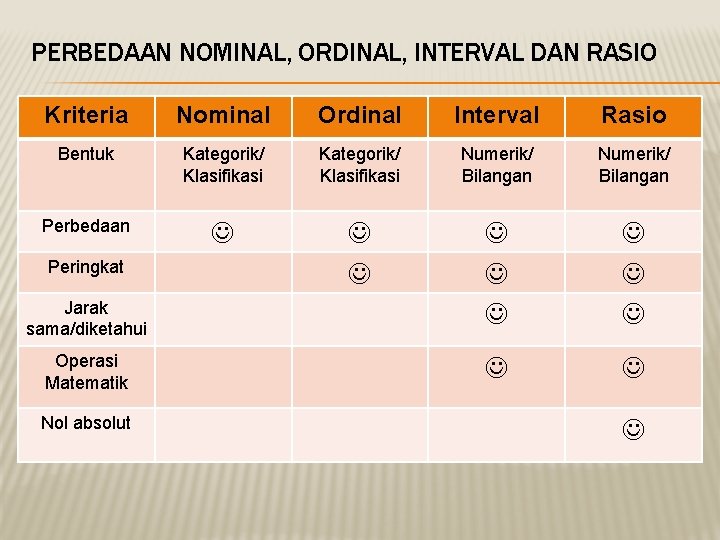 PERBEDAAN NOMINAL, ORDINAL, INTERVAL DAN RASIO

| Kriteria | Nominal | Ordinal | Interval | Rasio |
|---|---|---|---|---|
| Bentuk | Kategorik/ Klasifikasi | Kategorik/ Klasifikasi | Numerik/ Bilangan | Numerik/ Bilangan |
| Perbedaan | ☺ | ☺ | ☺ | ☺ |
| Peringkat | | ☺ | ☺ | ☺ |
| Jarak sama/diketahui | | | ☺ | ☺ |
| Operasi Matematik | | | ☺ | ☺ |
| Nol absolut | | | | ☺ |